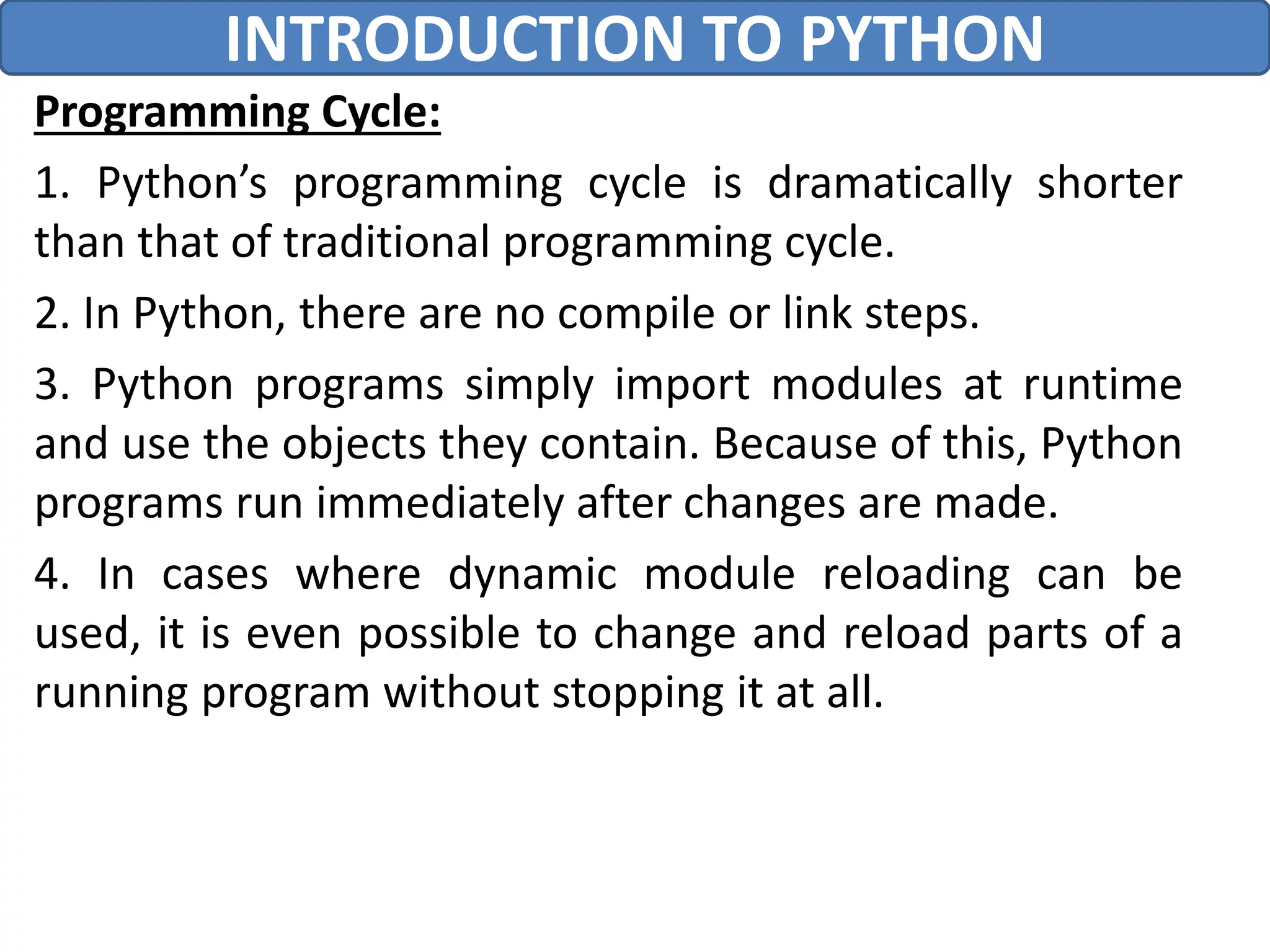 INTRODUCTION TO PYTHON

Programming Cycle:

1. Python’s programming cycle is dramatically shorter than that of traditional programming cycle.

2. In Python, there are no compile or link steps.

3. Python programs simply import modules at runtime and use the objects they contain. Because of this, Python programs run immediately after changes are made.

4. In cases where dynamic module reloading can be used, it is even possible to change and reload parts of a running program without stopping it at all.